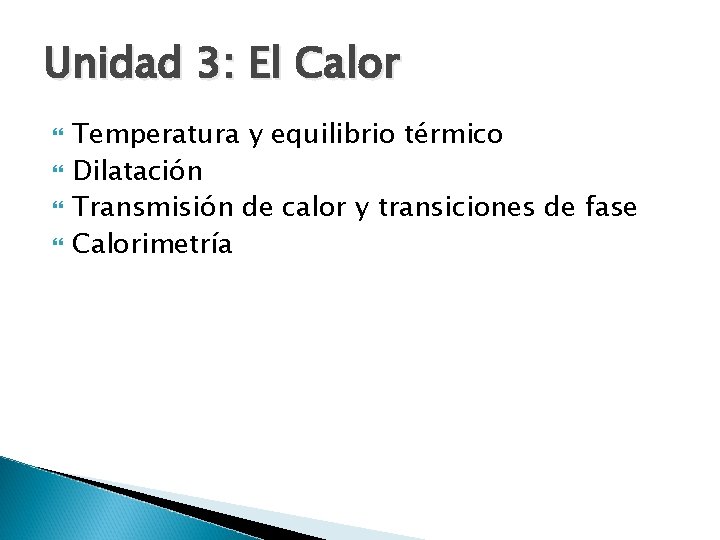 Unidad 3: El Calor

Temperatura y equilibrio térmico
Dilatación
Transmisión de calor y transiciones de fase
Calorimetría